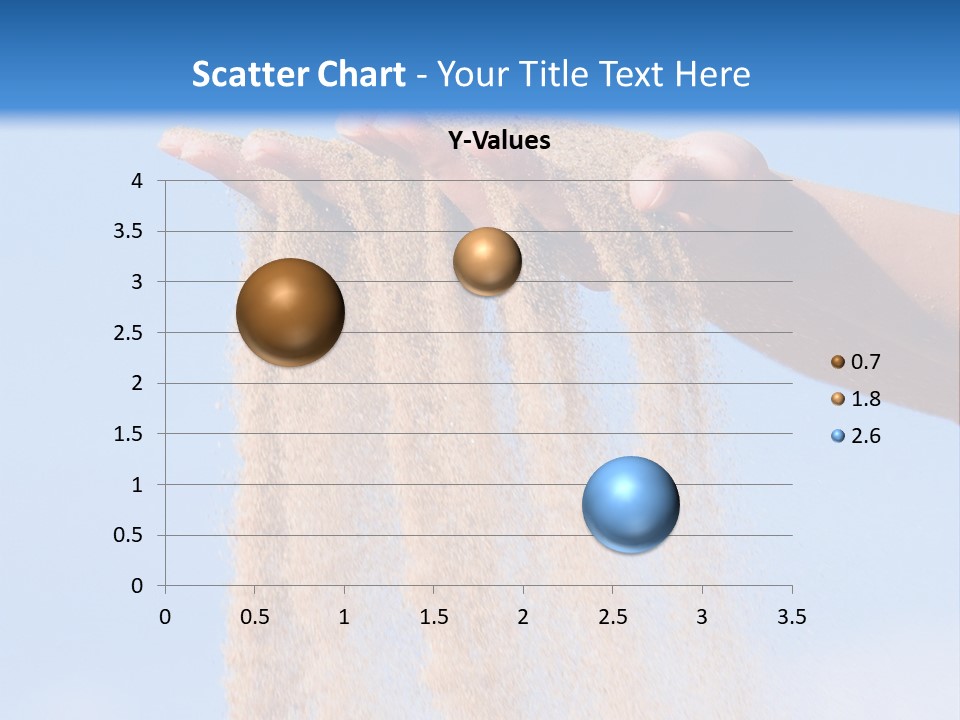 Scatter Chart - Your Title Text Here

Y-Values

4
3.5
3
2.5
2
1.5
1
0.5
0

0 0.5 1 1.5 2 2.5 3 3.5

0.7
1.8
2.6